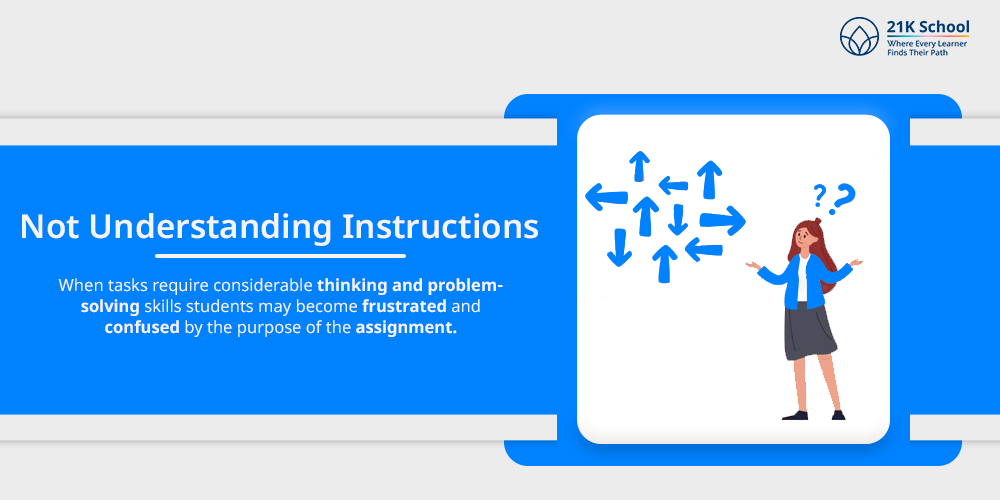 21K School
Where Every Learner Finds Their Path

Not Understanding Instructions

When tasks require considerable thinking and problem-solving skills students may become frustrated and confused by the purpose of the assignment.

? ?